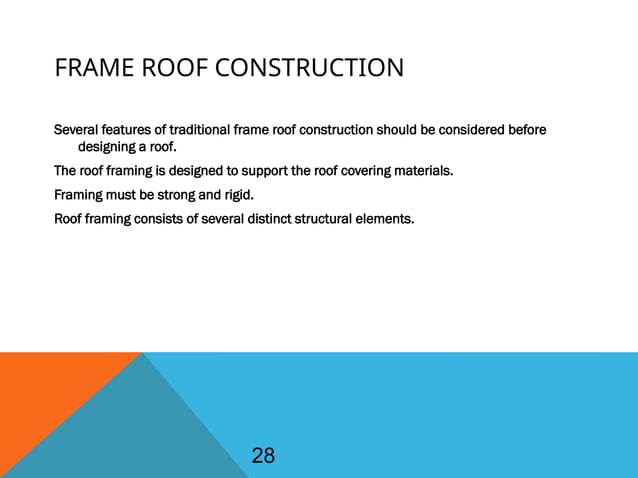 FRAME ROOF CONSTRUCTION

Several features of traditional frame roof construction should be considered before designing a roof.

The roof framing is designed to support the roof covering materials.

Framing must be strong and rigid.

Roof framing consists of several distinct structural elements.

28